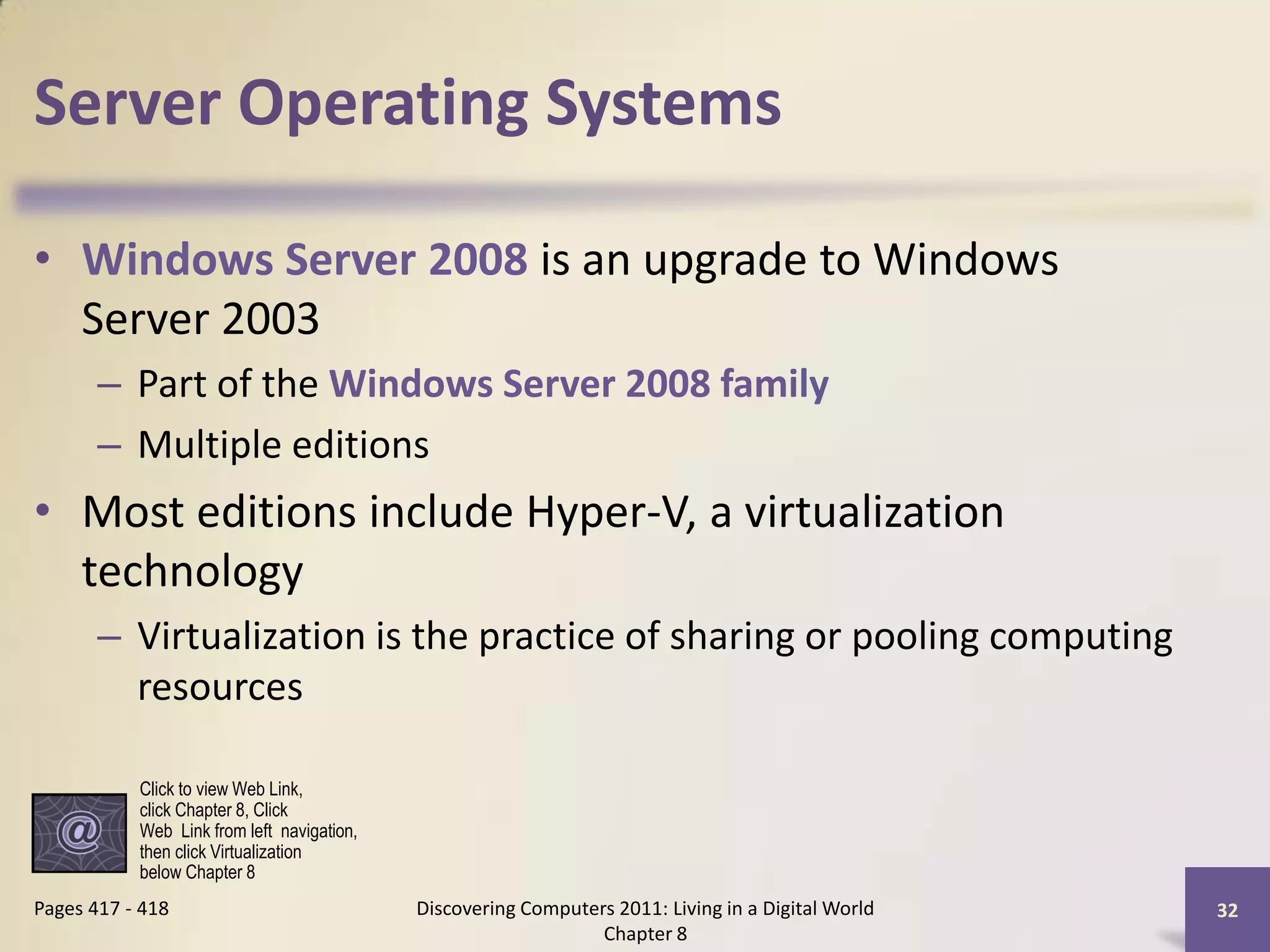 Server Operating Systems

• Windows Server 2008 is an upgrade to Windows Server 2003

– Part of the Windows Server 2008 family

– Multiple editions

• Most editions include Hyper-V, a virtualization technology

– Virtualization is the practice of sharing or pooling computing resources

@

Click to view Web Link, click Chapter 8, Click Web Link from left navigation, then click Virtualization below Chapter 8

Pages 417 - 418

Discovering Computers 2011: Living in a Digital World Chapter 8

32